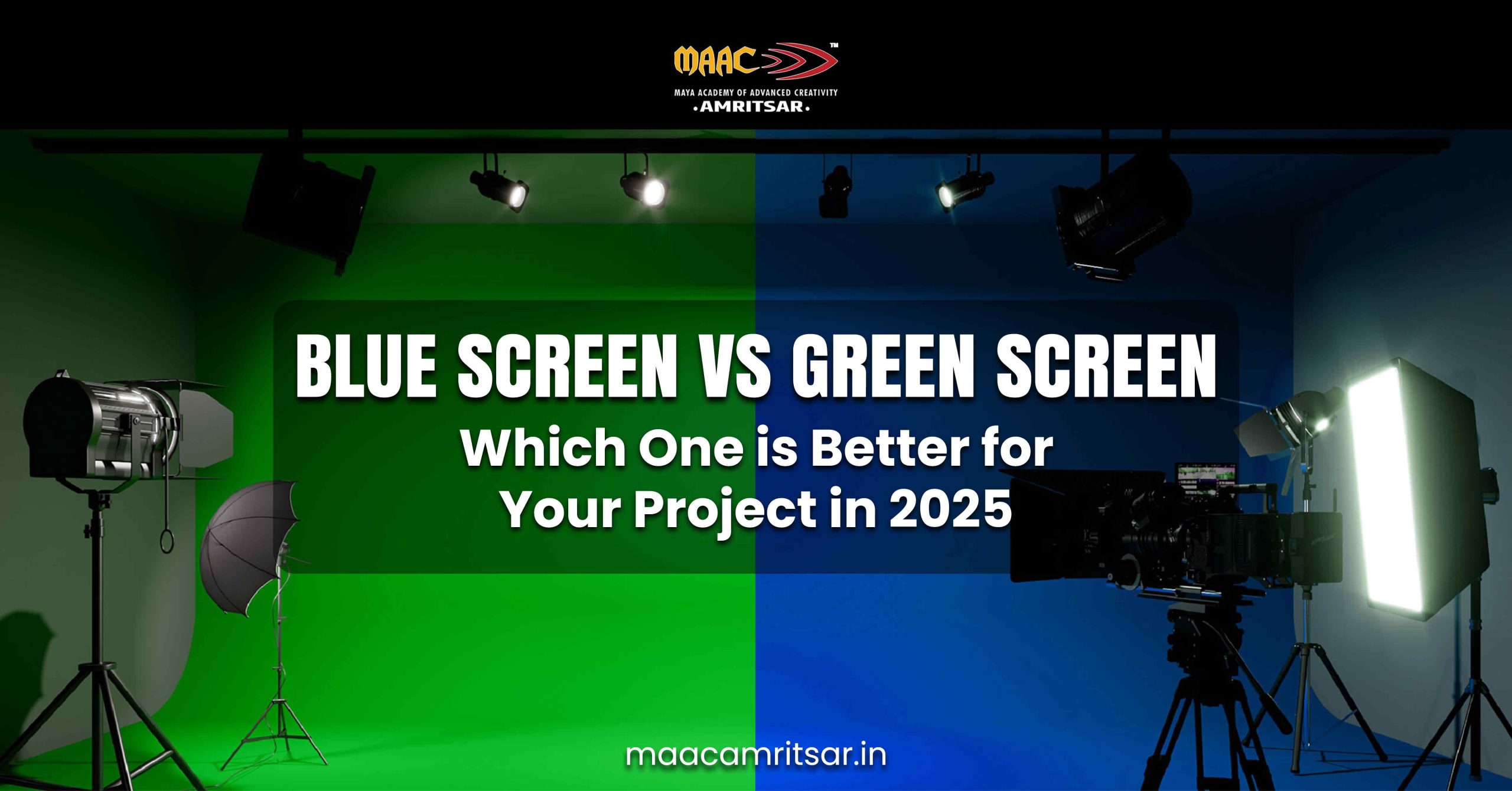 MAAC™
MAYA ACADEMY OF ADVANCED CREATIVITY
•AMRITSAR•

BLUE SCREEN VS GREEN SCREEN
Which One is Better for Your Project in 2025

maacamritsar.in